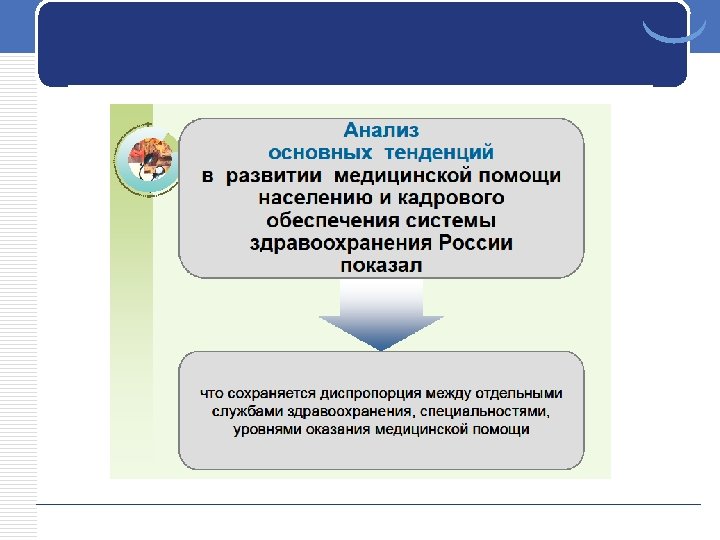 Анализ основных тенденций в развитии медицинской помощи населению и кадрового обеспечения системы здравоохранения России показал

что сохраняется диспропорция между отдельными службами здравоохранения, специальностями, уровнями оказания медицинской помощи